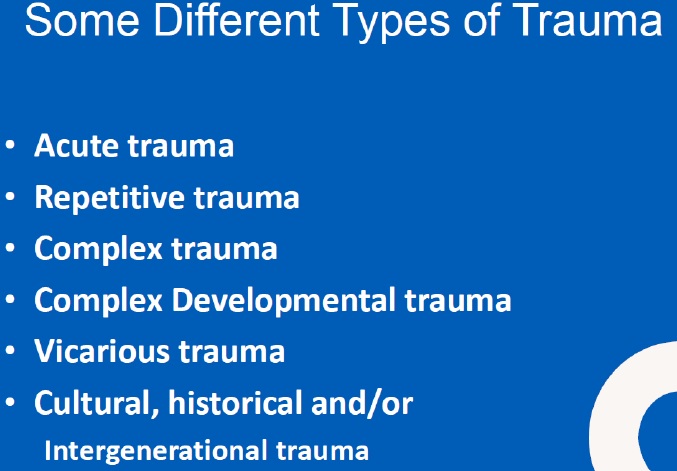 Some Different Types of Trauma

• Acute trauma
• Repetitive trauma
• Complex trauma
• Complex Developmental trauma
• Vicarious trauma
• Cultural, historical and/or Intergenerational trauma